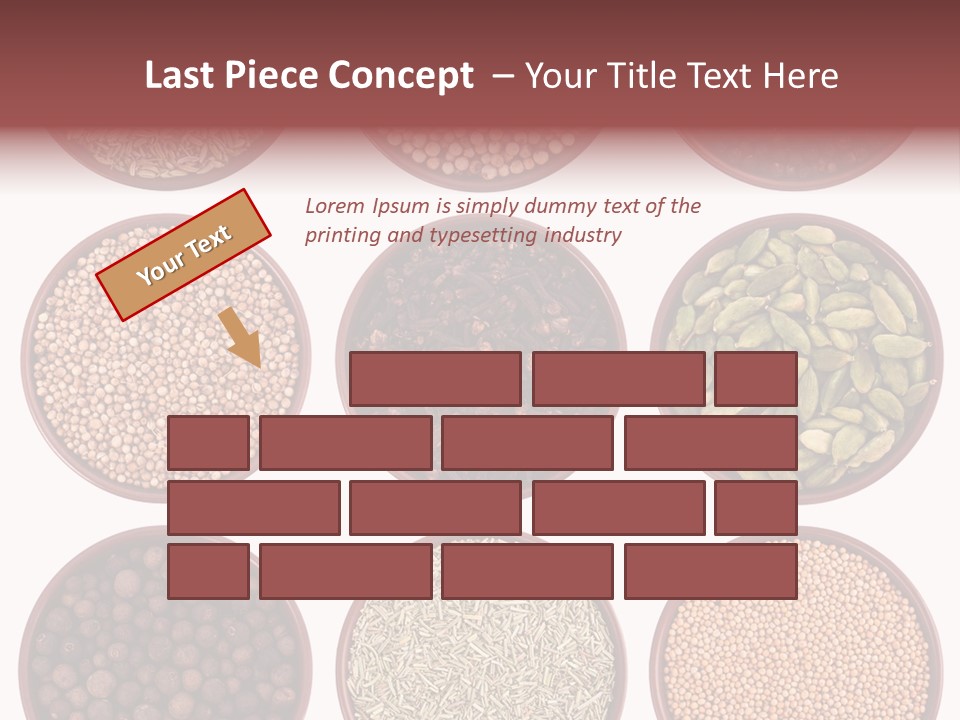 Last Piece Concept – Your Title Text Here

Your Text

Lorem Ipsum is simply dummy text of the printing and typesetting industry